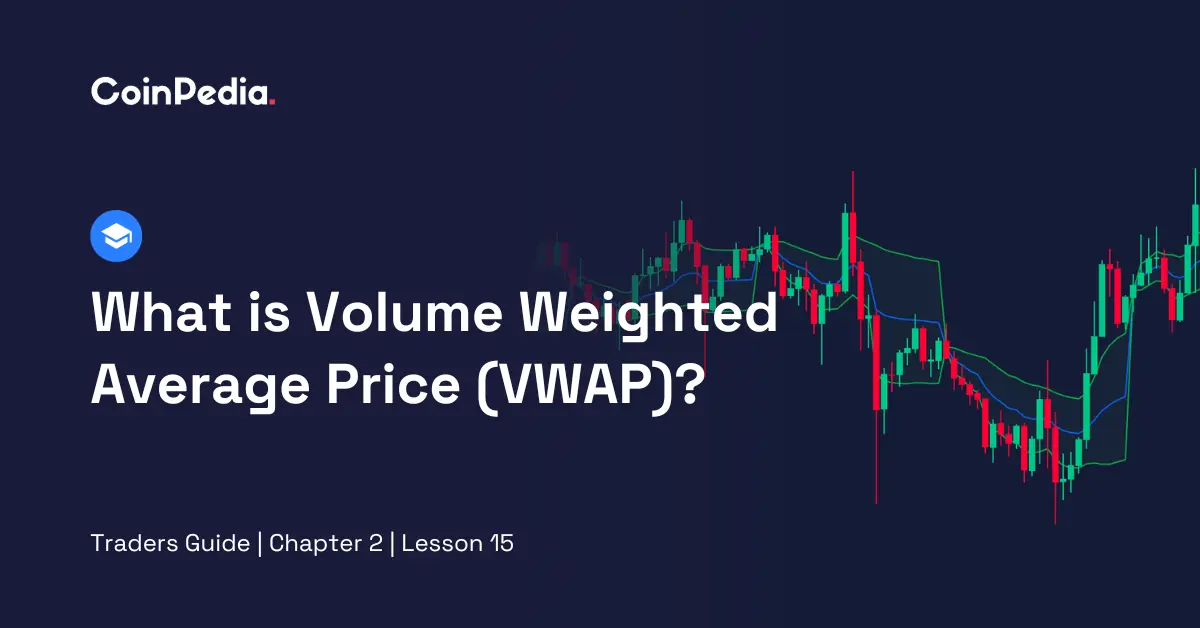 CoinPedia.

What is Volume Weighted Average Price (VWAP)?

Traders Guide | Chapter 2 | Lesson 15